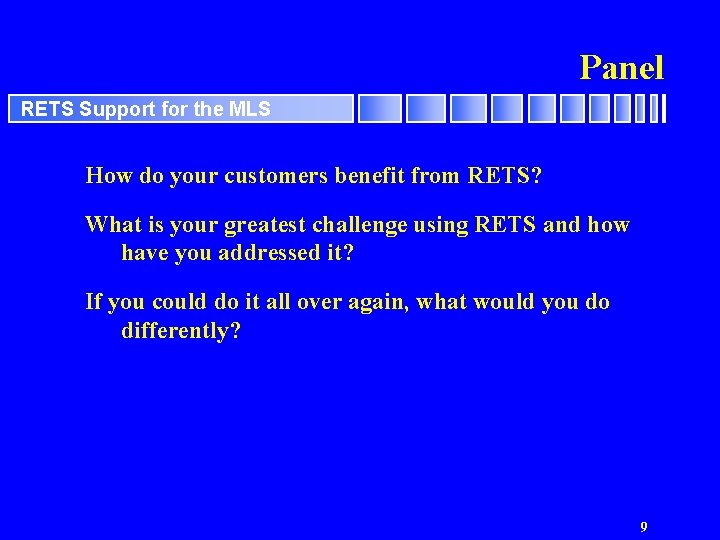 Panel

RETS Support for the MLS

How do your customers benefit from RETS?

What is your greatest challenge using RETS and how have you addressed it?

If you could do it all over again, what would you do differently?

9